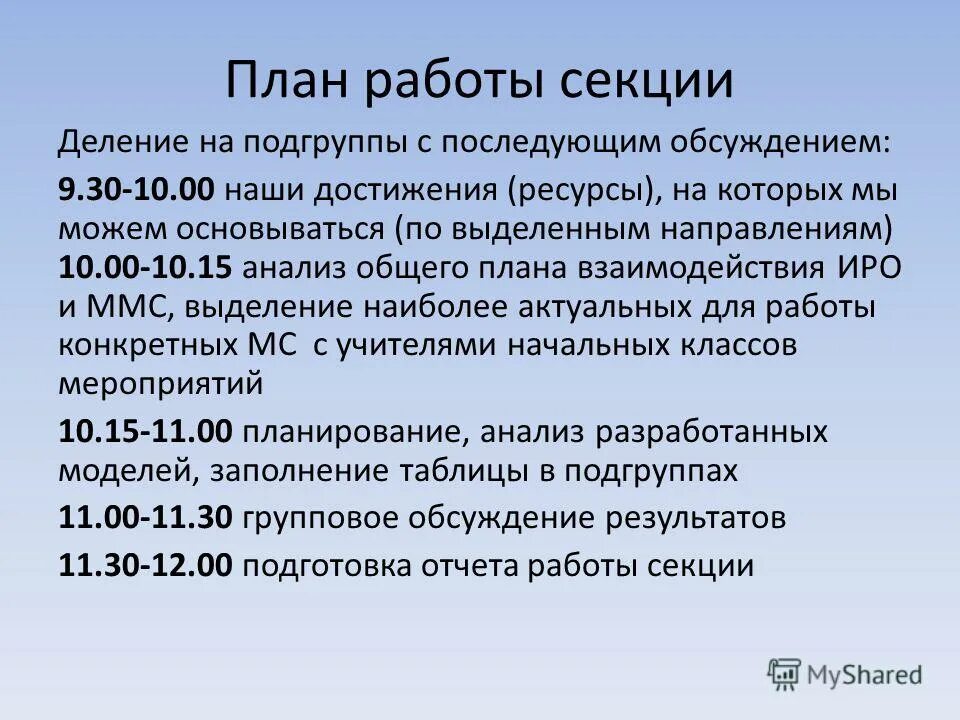 План работы секции

Деление на подгруппы с последующим обсуждением:

9.30-10.00 наши достижения (ресурсы), на которых мы можем основываться (по выделенным направлениям)
10.00-10.15 анализ общего плана взаимодействия ИРО и ММС, выделение наиболее актуальных для работы конкретных МС с учителями начальных классов мероприятий

10.15-11.00 планирование, анализ разработанных моделей, заполнение таблицы в подгруппах

11.00-11.30 групповое обсуждение результатов

11.30-12.00 подготовка отчета работы секции

MyShared